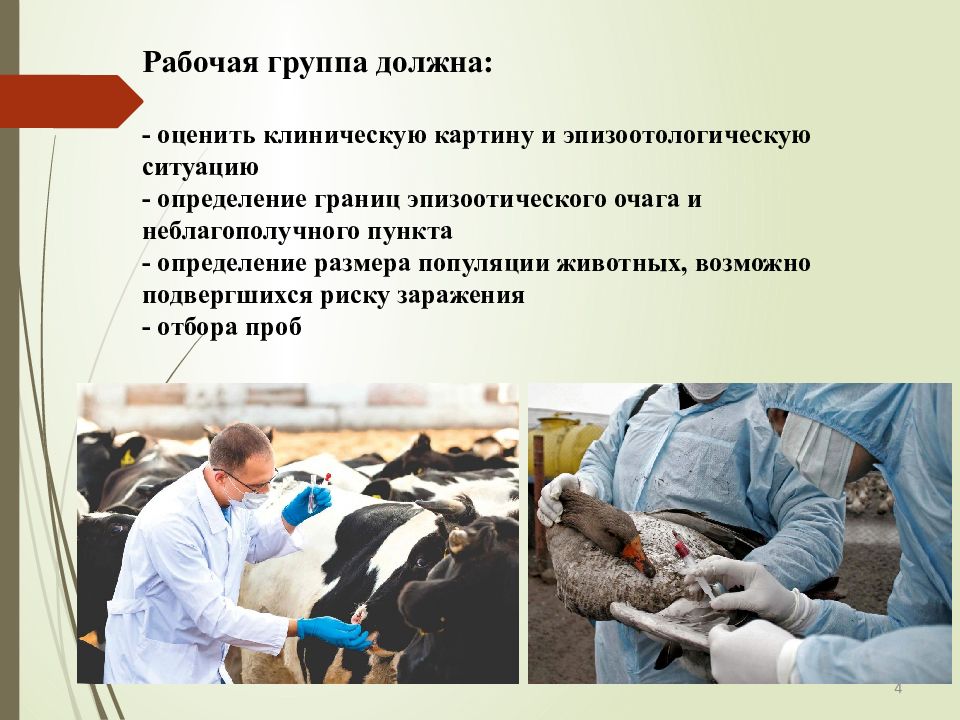 Рабочая группа должна:

- оценить клиническую картину и эпизоотологическую ситуацию
- определение границ эпизоотического очага и неблагополучного пункта
- определение размера популяции животных, возможно подвергшихся риску заражения
- отбора проб

4